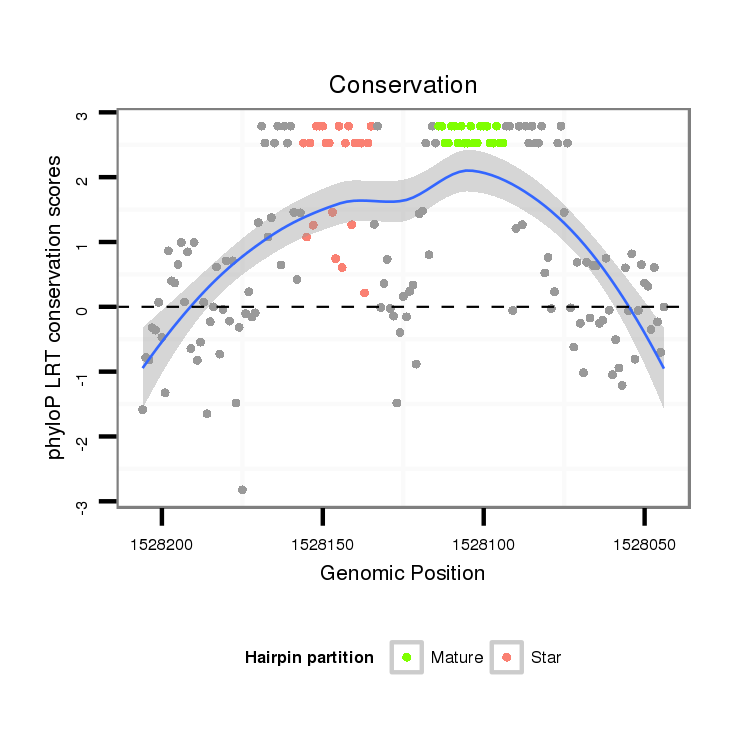 Conservation

phyloP LRT conservation scores

3
2
1
0
-1
-2
-3

1528200
1528150
1528100
1528050

Genomic Position

Hairpin partition
Mature
Star